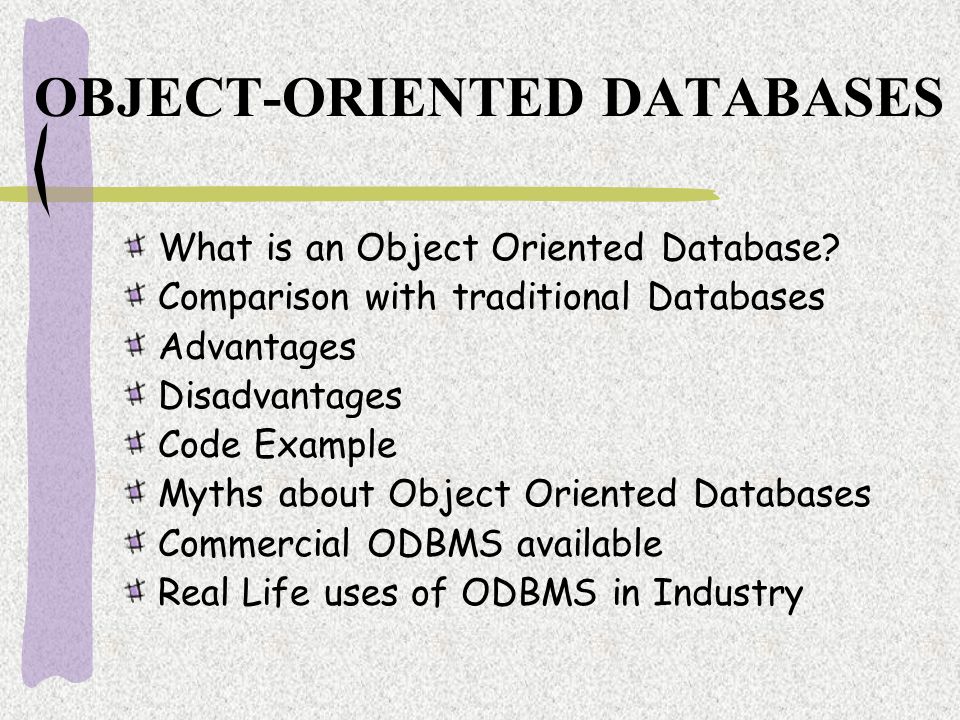 OBJECT-ORIENTED DATABASES

What is an Object Oriented Database?
Comparison with traditional Databases
Advantages
Disadvantages
Code Example
Myths about Object Oriented Databases
Commercial ODBMS available
Real Life uses of ODBMS in Industry